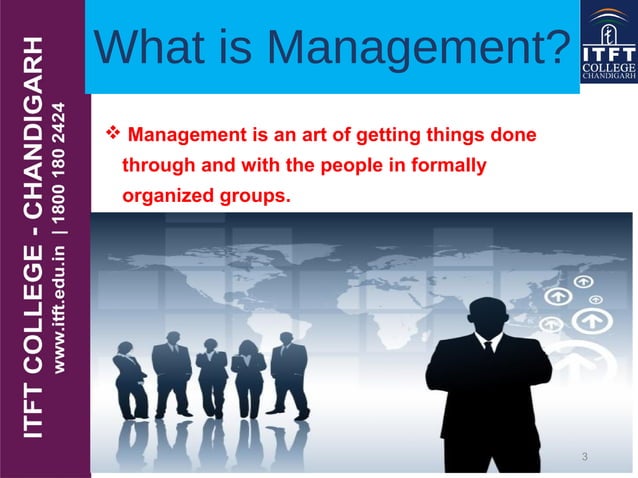 ITFT COLLEGE - CHANDIGARH
www.itft.edu.in | 1800 180 2424

What is Management?

ITFT
COLLEGE
CHANDIGARH

❖ Management is an art of getting things done through and with the people in formally organized groups.

3